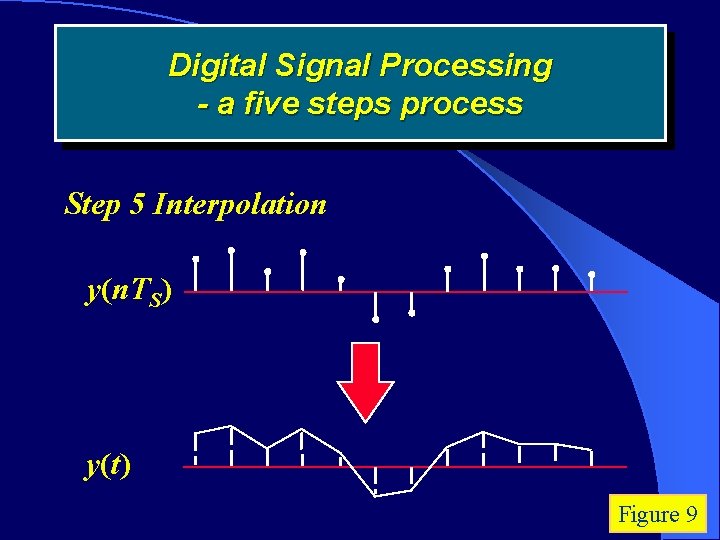 Digital Signal Processing
- a five steps process

Step 5 Interpolation

$y(nT_S)$

$y(t)$

Figure 9